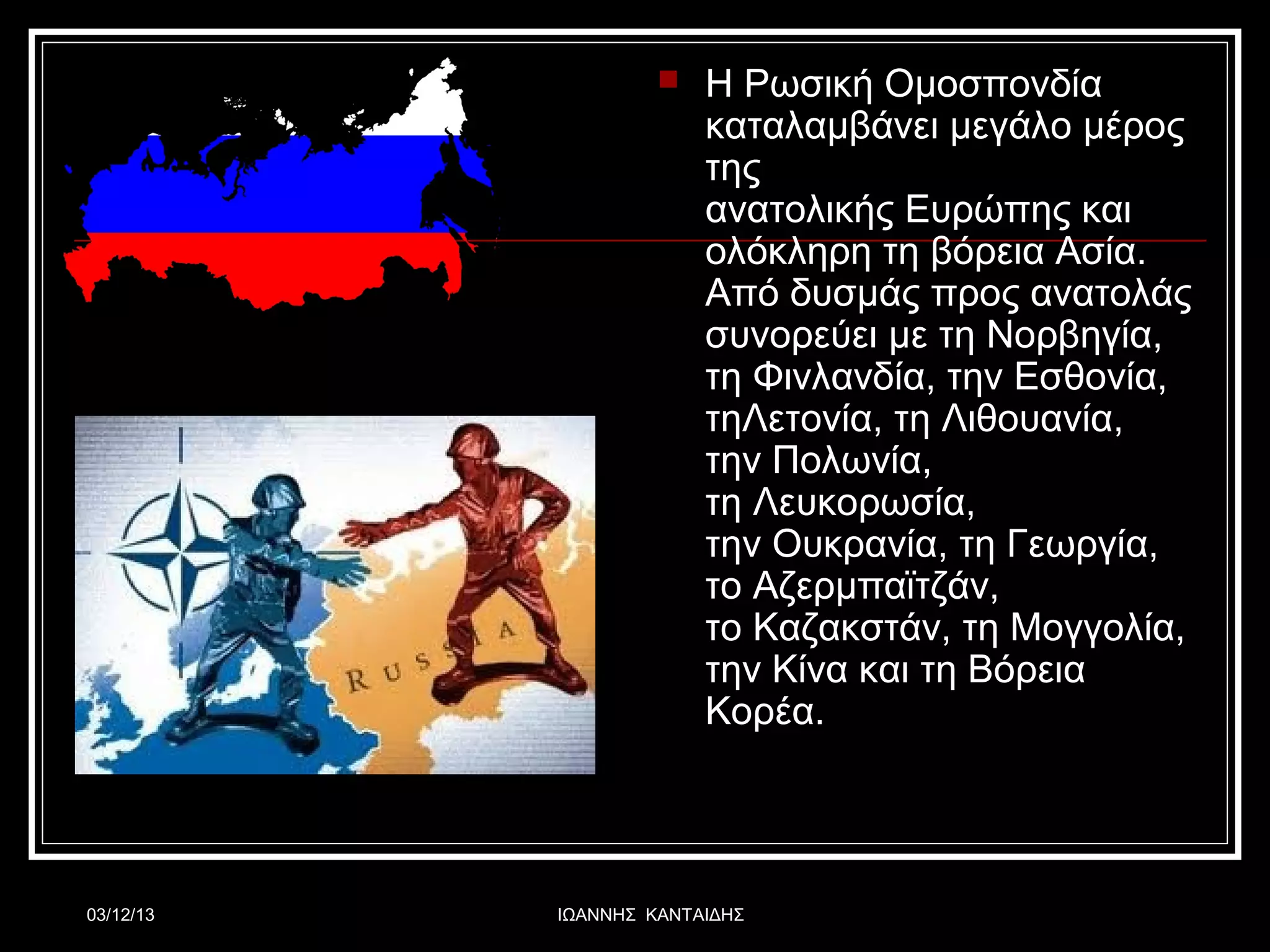 Η Ρωσική Ομοσπονδία καταλαμβάνει μεγάλο μέρος της ανατολικής Ευρώπης και ολόκληρη τη βόρεια Ασία. Από δυσμάς προς ανατολάς συνορεύει με τη Νορβηγία, τη Φινλανδία, την Εσθονία, τηΛετονία, τη Λιθουανία, την Πολωνία, τη Λευκορωσία, την Ουκρανία, τη Γεωργία, το Αζερμπαϊτζάν, το Καζακστάν, τη Μογγολία, την Κίνα και τη Βόρεια Κορέα.

RUSSIA

03/12/13

ΙΩΑΝΝΗΣ ΚΑΝΤΑΙΔΗΣ